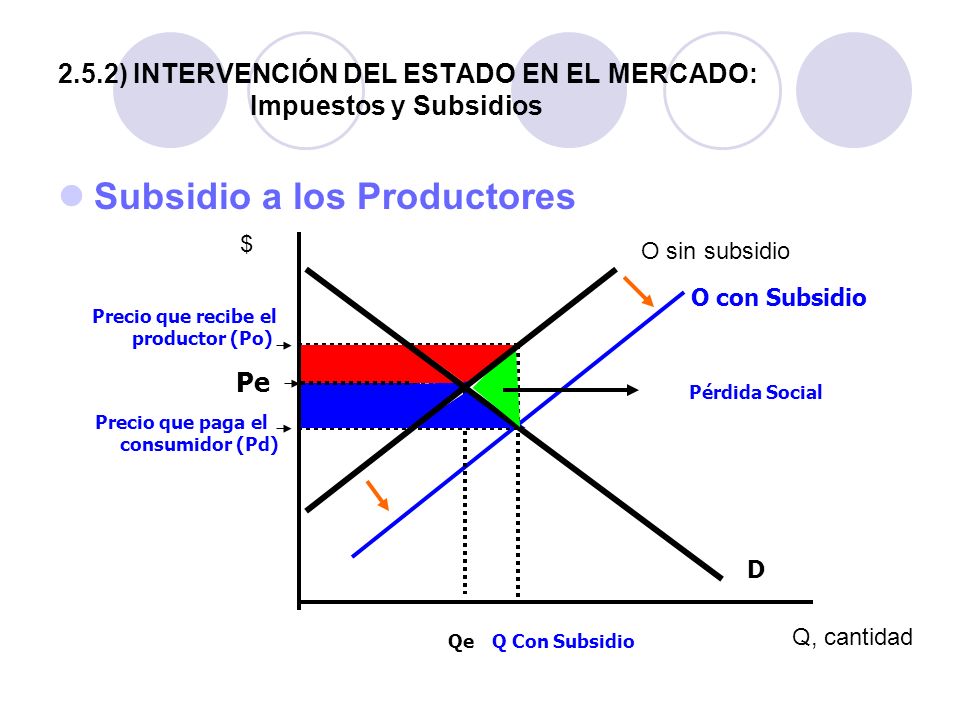 2.5.2) INTERVENCIÓN DEL ESTADO EN EL MERCADO:
Impuestos y Subsidios

Subsidio a los Productores

$

O sin subsidio

O con Subsidio

Precio que recibe el productor (Po)

Pe

Pérdida Social

Precio que paga el consumidor (Pd)

D

Qe

Q Con Subsidio

Q, cantidad